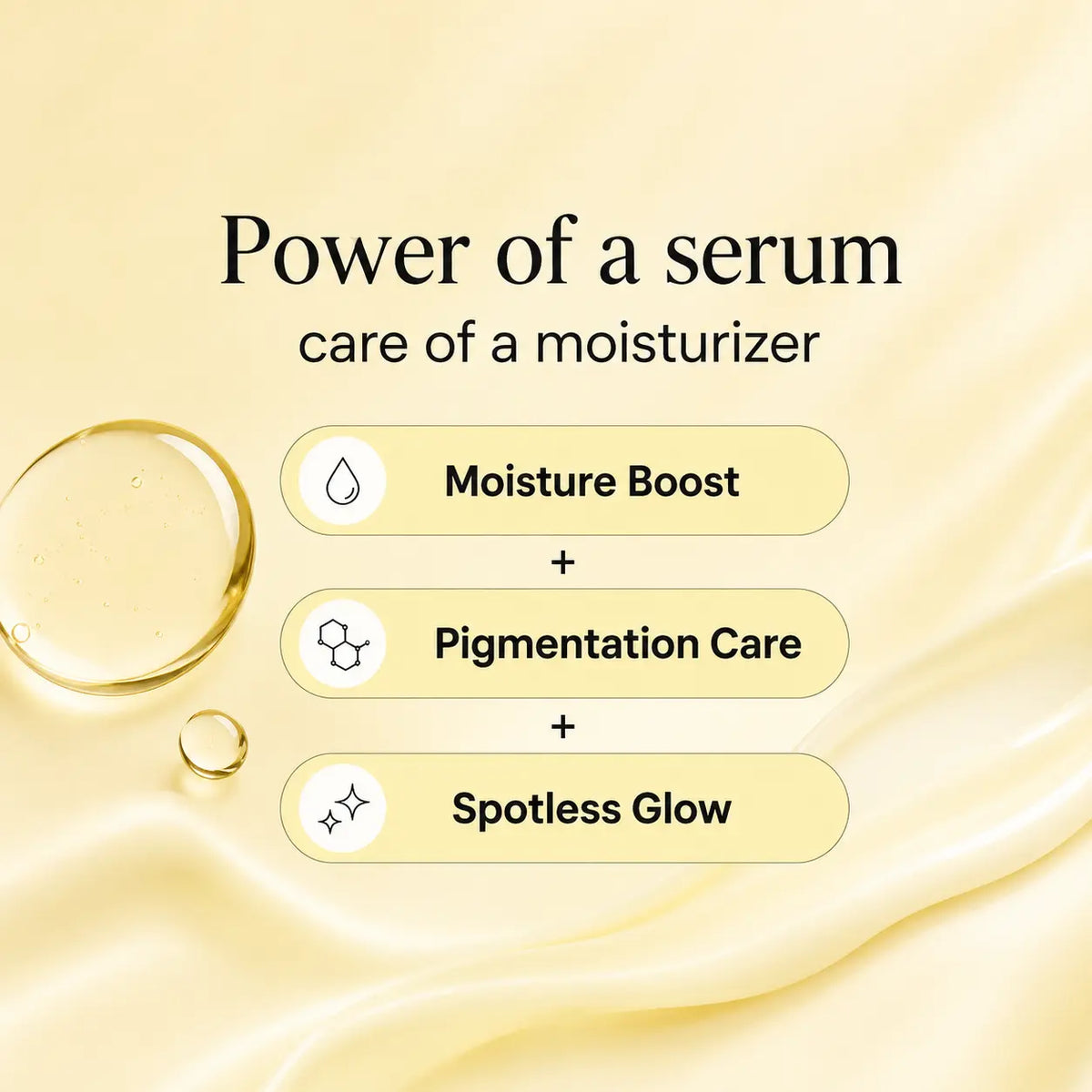 Power of a serum

care of a moisturizer

Moisture Boost

+

Pigmentation Care

+

Spotless Glow